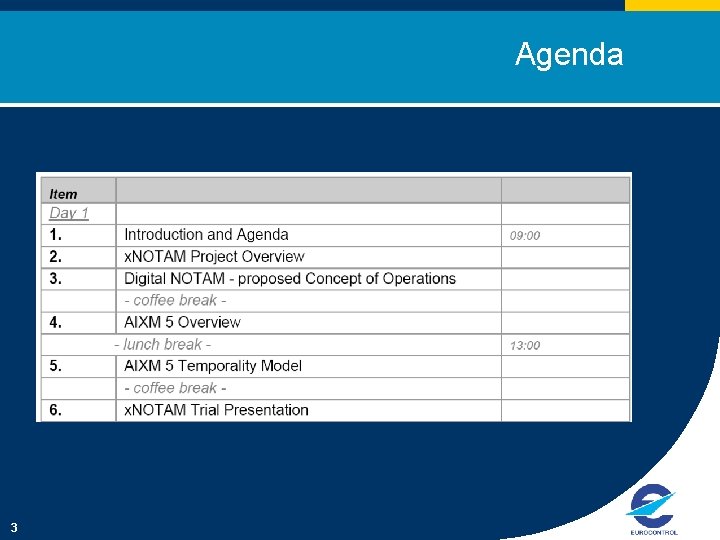 Agenda

| Item | | |
|---|---|---|
| Day 1 | | |
| 1. | Introduction and Agenda | 09:00 |
| 2. | xNOTAM Project Overview | |
| 3. | Digital NOTAM - proposed Concept of Operations | |
| | - coffee break - | |
| 4. | AIXM 5 Overview | |
| | - lunch break - | 13:00 |
| 5. | AIXM 5 Temporality Model | |
| | - coffee break - | |
| 6. | xNOTAM Trial Presentation | |

3

EUROCONTROL